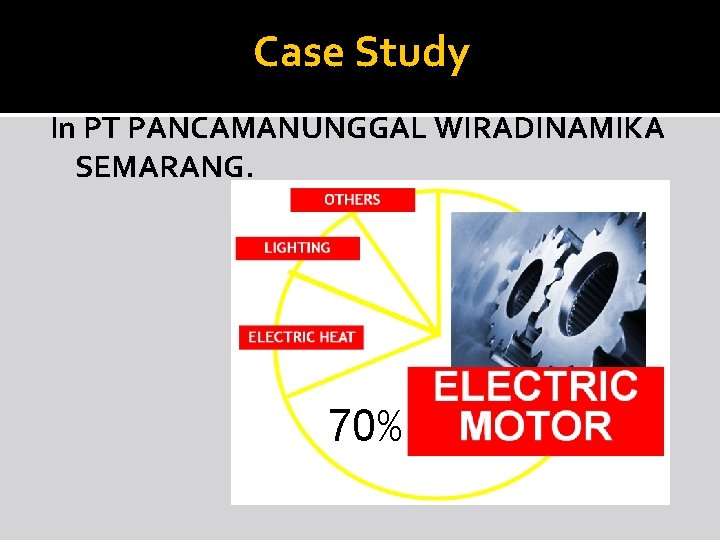 Case Study

In PT PANCAMANUNGGAL WIRADINAMIKA SEMARANG.

OTHERS
LIGHTING
ELECTRIC HEAT
70%
ELECTRIC MOTOR